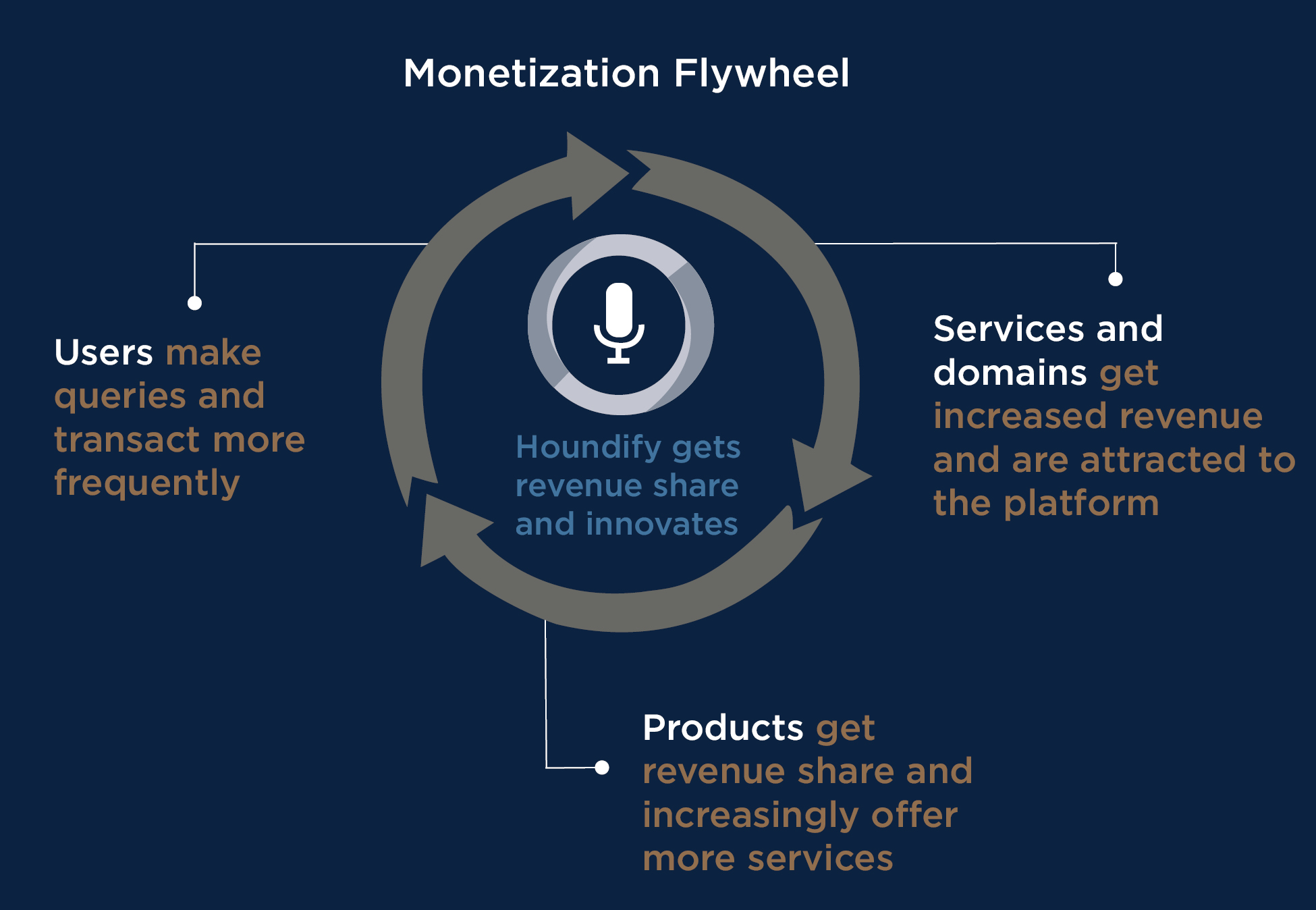 Monetization Flywheel

Users make queries and transact more frequently

Houndify gets revenue share and innovates

Services and domains get increased revenue and are attracted to the platform

Products get revenue share and increasingly offer more services